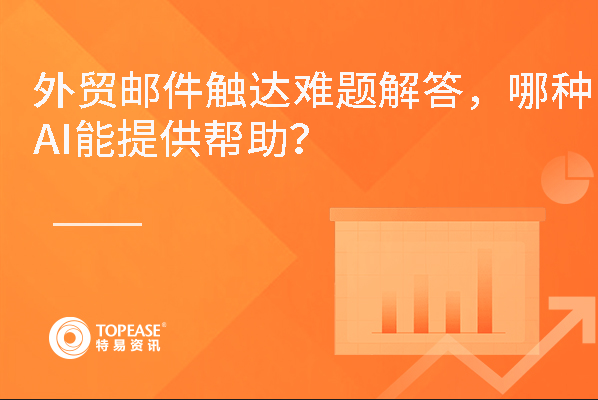 外贸邮件触达难题解答，哪种AI能提供帮助？

TOPEASE®
特易资讯